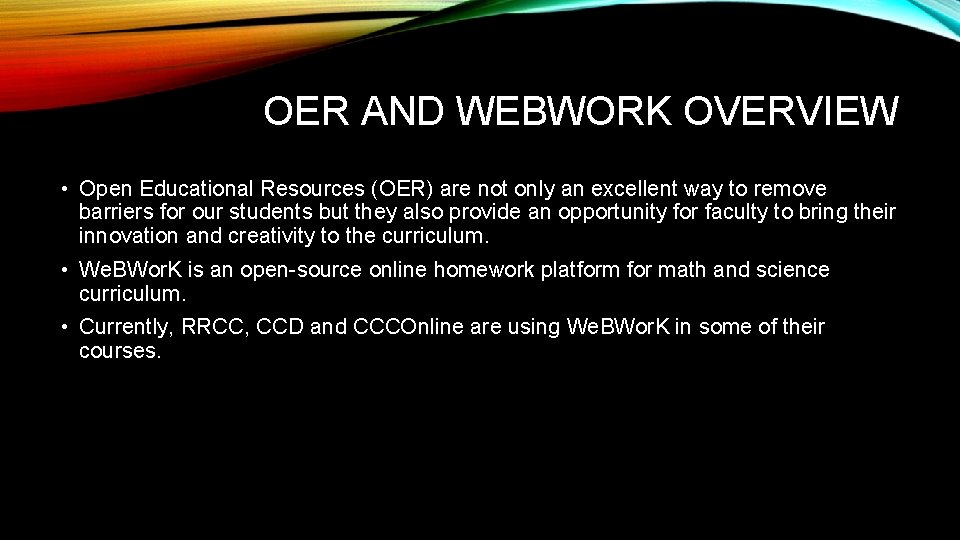 OER AND WEBWORK OVERVIEW

• Open Educational Resources (OER) are not only an excellent way to remove barriers for our students but they also provide an opportunity for faculty to bring their innovation and creativity to the curriculum.

• WeBWorK is an open-source online homework platform for math and science curriculum.

• Currently, RRCC, CCD and CCCOnline are using WeBWorK in some of their courses.